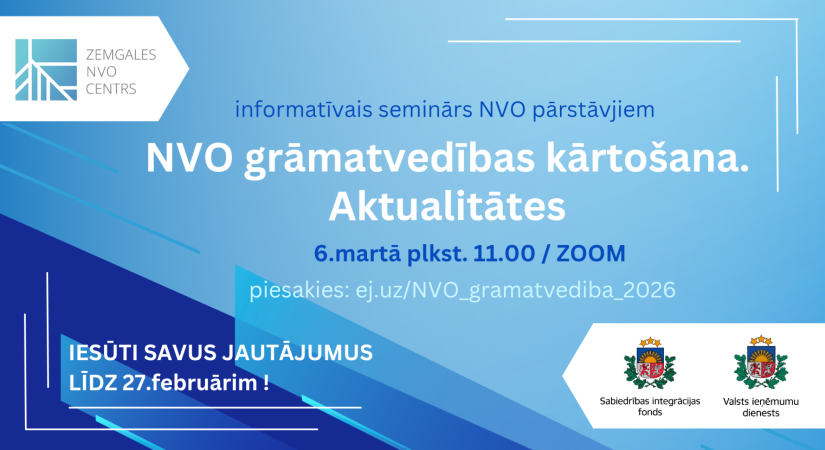 ZEMGALES NVO CENTRS

informatīvais seminārs NVO pārstāvjiem

NVO grāmatvedības kārtošana. Aktualitātes

6.martā plkst. 11.00 / ZOOM

piesakies: ej.uz/NVO_gramatvediba_2026

IESŪTI SAVUS JAUTĀJUMUS LĪDZ 27.februārim !

Sabiedrības integrācijas fonds

Valsts ieņēmumu dienests